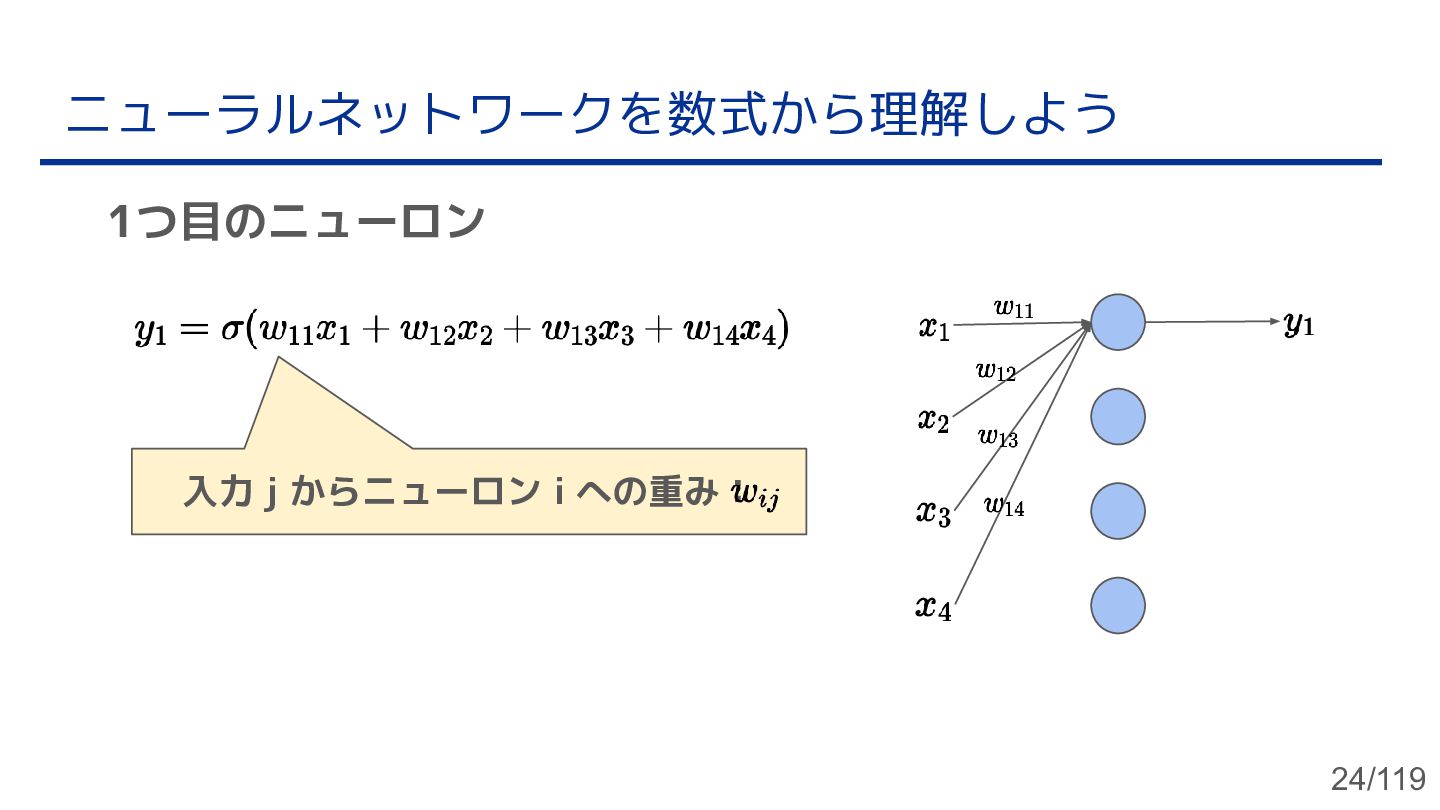 ニューラルネットワークを数式から理解しよう

1つ目のニューロン

$y_1 = \sigma(w_{11}x_1 + w_{12}x_2 + w_{13}x_3 + w_{14}x_4)$

入力 j からニューロン i への重み $w_{ij}$

$x_1$ $w_{11}$ $y_1$
$w_{12}$
$x_2$
$w_{13}$
$x_3$ $w_{14}$
$x_4$

24/119